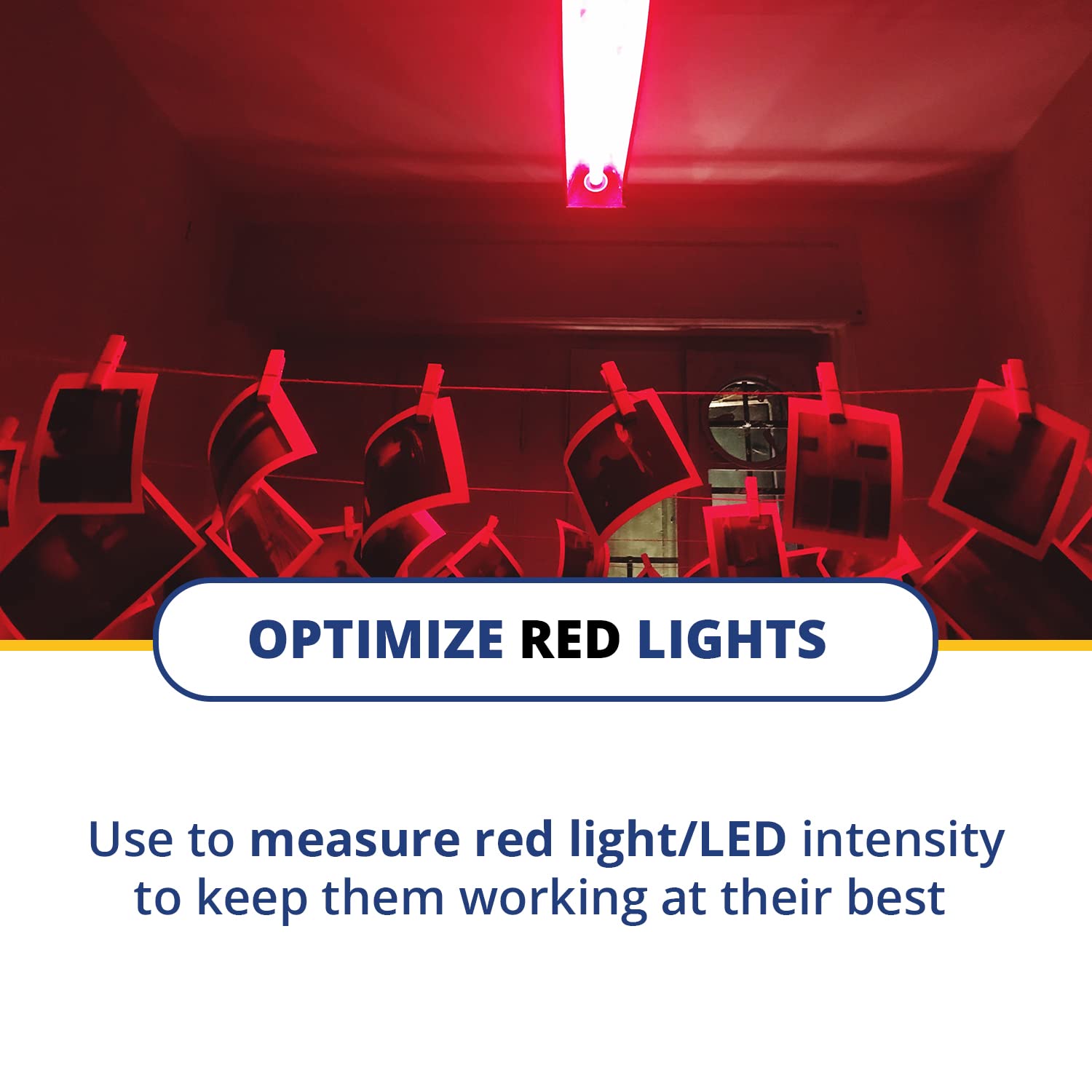 OPTIMIZE RED LIGHTS

Use to measure red light/LED intensity to keep them working at their best